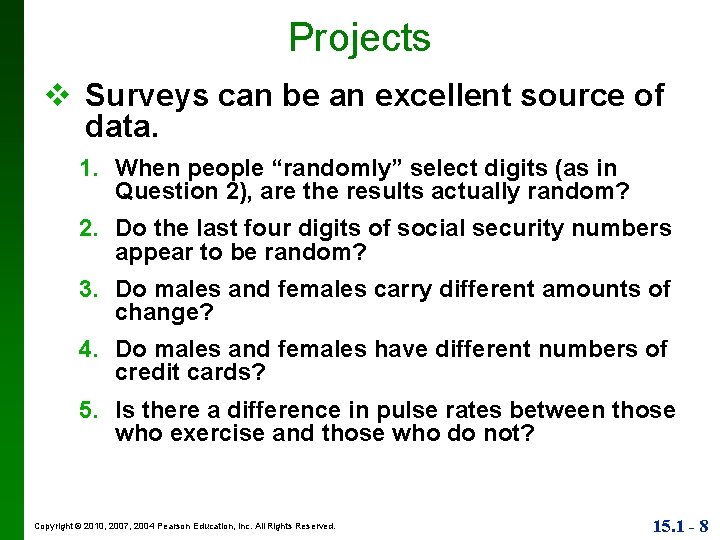 Projects

❖ Surveys can be an excellent source of data.

1. When people “randomly” select digits (as in Question 2), are the results actually random?

2. Do the last four digits of social security numbers appear to be random?

3. Do males and females carry different amounts of change?

4. Do males and females have different numbers of credit cards?

5. Is there a difference in pulse rates between those who exercise and those who do not?

Copyright © 2010, 2007, 2004 Pearson Education, Inc. All Rights Reserved.

15.1 - 8